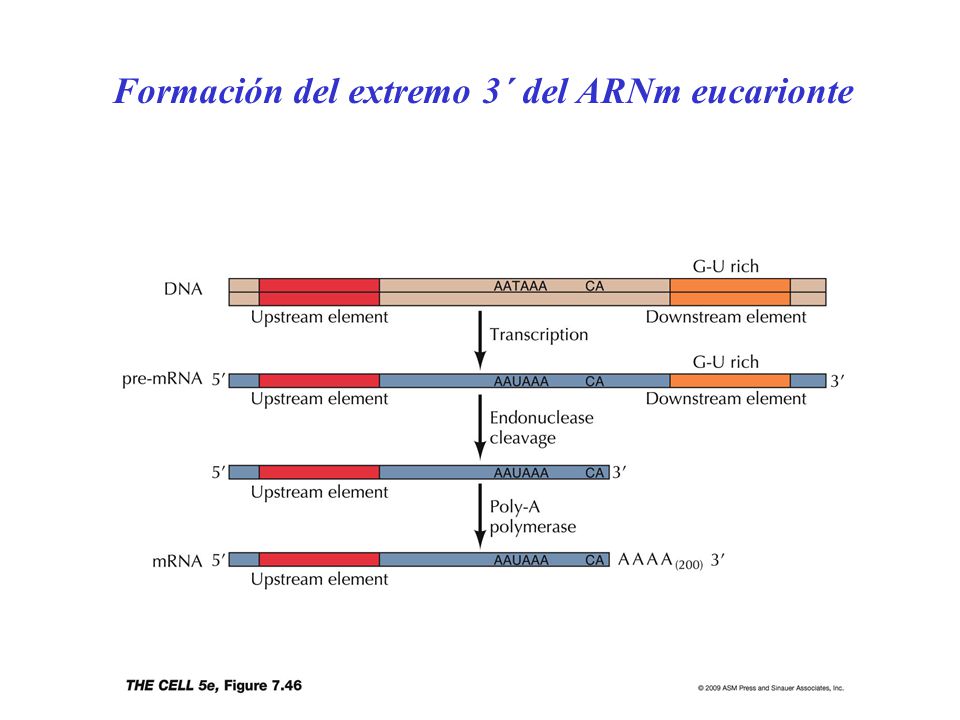 Formación del extremo 3´ del ARNm eucarionte

G-U rich

DNA AATAAA CA

Upstream element Downstream element

Transcription

G-U rich

pre-mRNA 5′ AAUAAA CA 3′

Upstream element Downstream element

Endonuclease cleavage

5′ AAUAAA CA 3′

Upstream element

Poly-A polymerase

mRNA 5′ AAUAAA CA AAAA$_{(200)}$ 3′

Upstream element

THE CELL 5e, Figure 7.46

© 2009 ASM Press and Sinauer Associates, Inc.